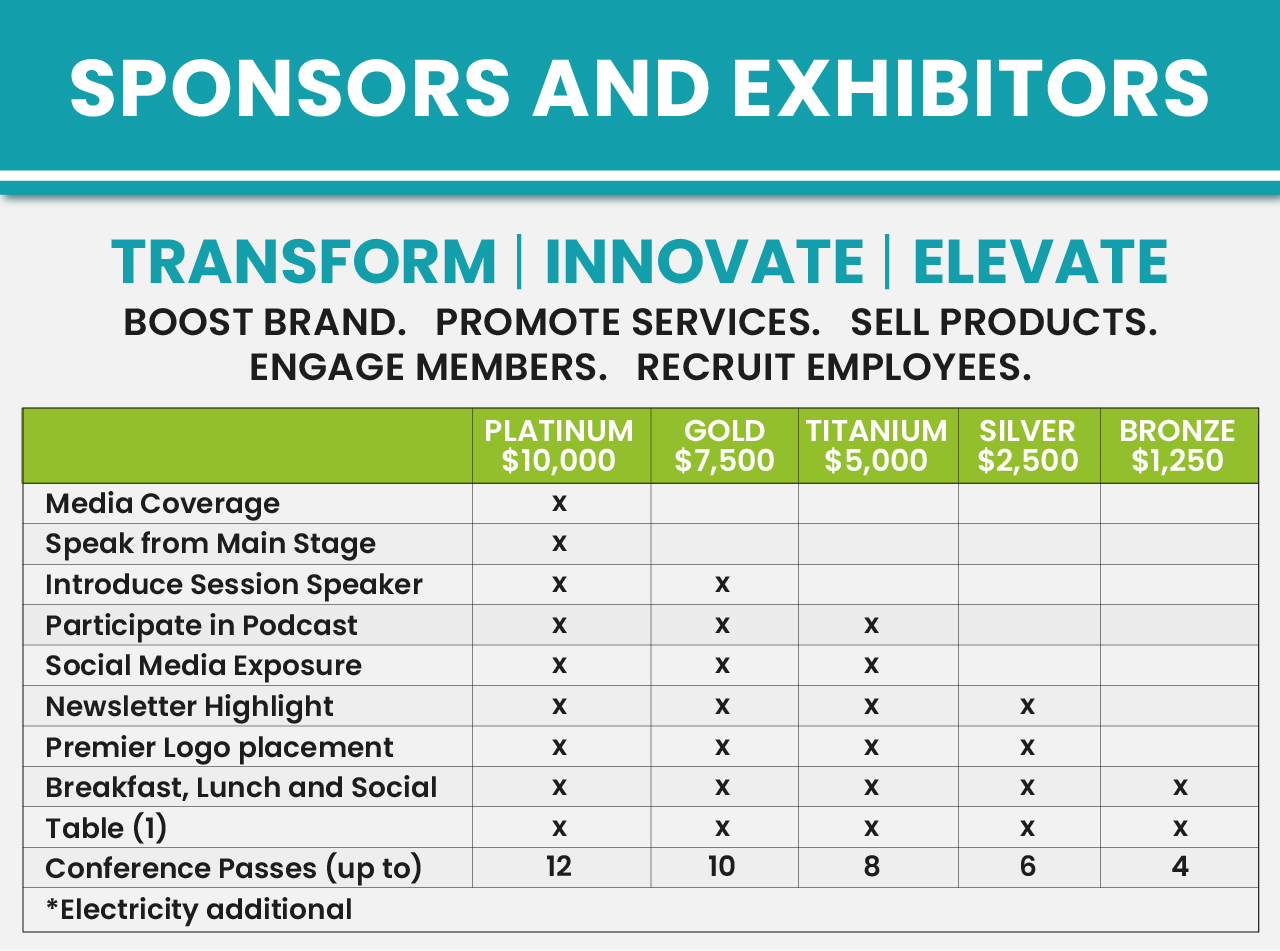 SPONSORS AND EXHIBITORS

TRANSFORM | INNOVATE | ELEVATE

BOOST BRAND. PROMOTE SERVICES. SELL PRODUCTS. ENGAGE MEMBERS. RECRUIT EMPLOYEES.

| | PLATINUM $10,000 | GOLD $7,500 | TITANIUM $5,000 | SILVER $2,500 | BRONZE $1,250 |
|---|---|---|---|---|---|
| Media Coverage | x | | | | |
| Speak from Main Stage | x | | | | |
| Introduce Session Speaker | x | x | | | |
| Participate in Podcast | x | x | x | | |
| Social Media Exposure | x | x | x | | |
| Newsletter Highlight | x | x | x | x | |
| Premier Logo placement | x | x | x | x | |
| Breakfast, Lunch and Social | x | x | x | x | x |
| Table (1) | x | x | x | x | x |
| Conference Passes (up to) | 12 | 10 | 8 | 6 | 4 |
| *Electricity additional | | | | | |